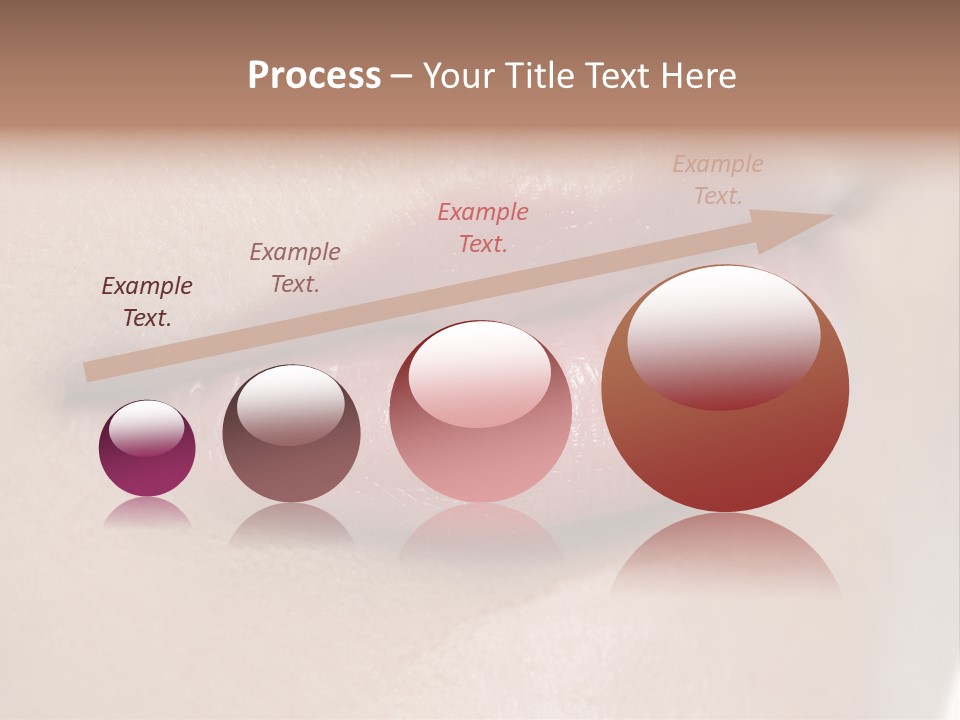 Process – Your Title Text Here

Example Text.

Example Text.

Example Text.

Example Text.